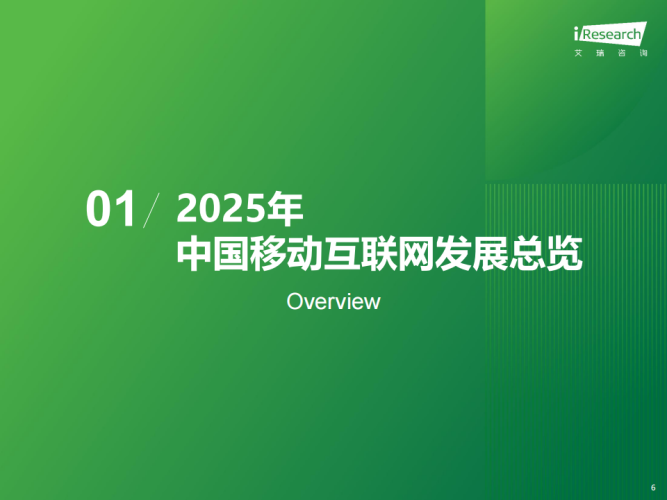 iResearch
艾瑞咨询

01/ 2025年
中国移动互联网发展总览

Overview

6